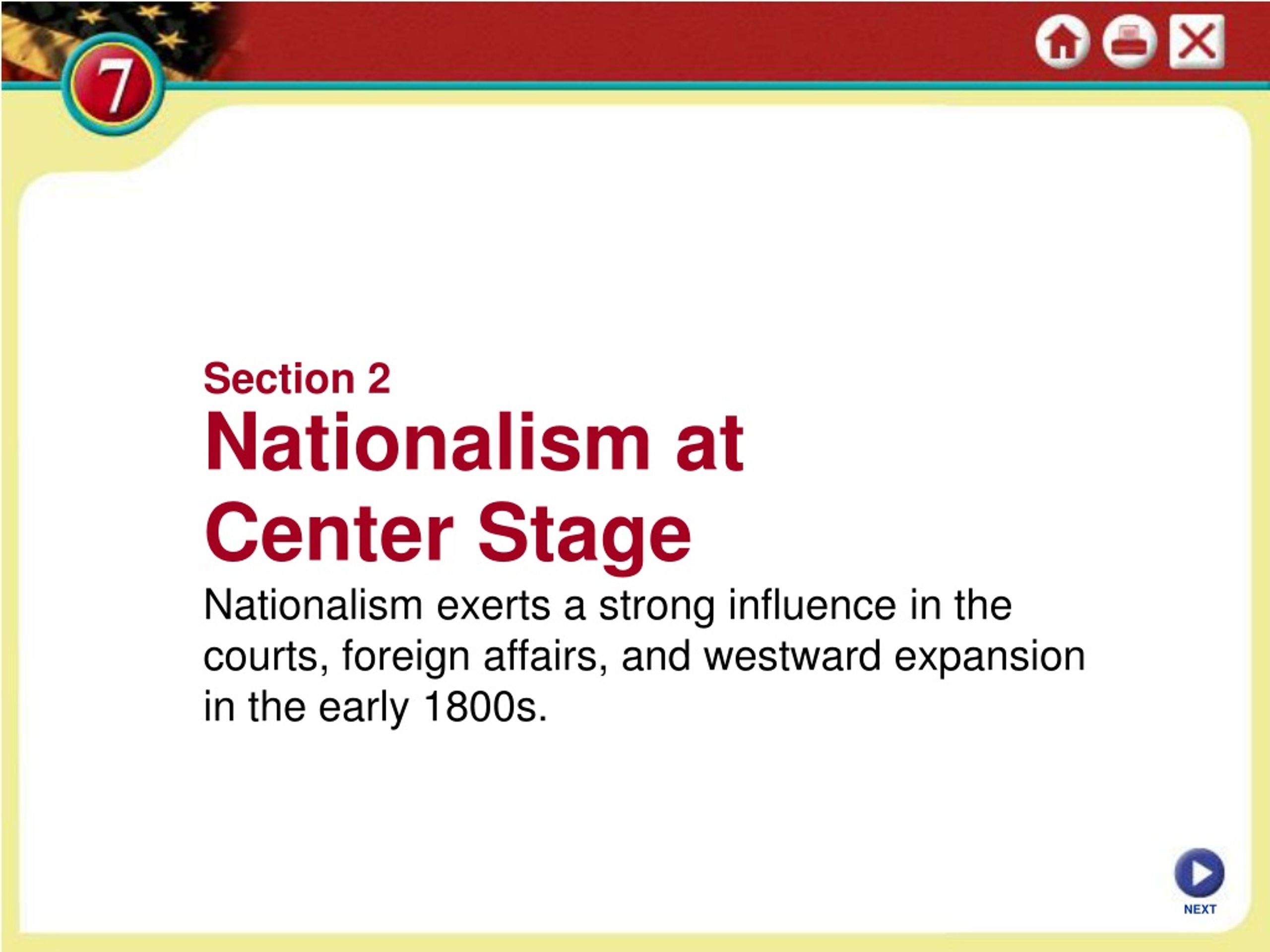 7

Section 2
Nationalism at Center Stage

Nationalism exerts a strong influence in the courts, foreign affairs, and westward expansion in the early 1800s.

NEXT